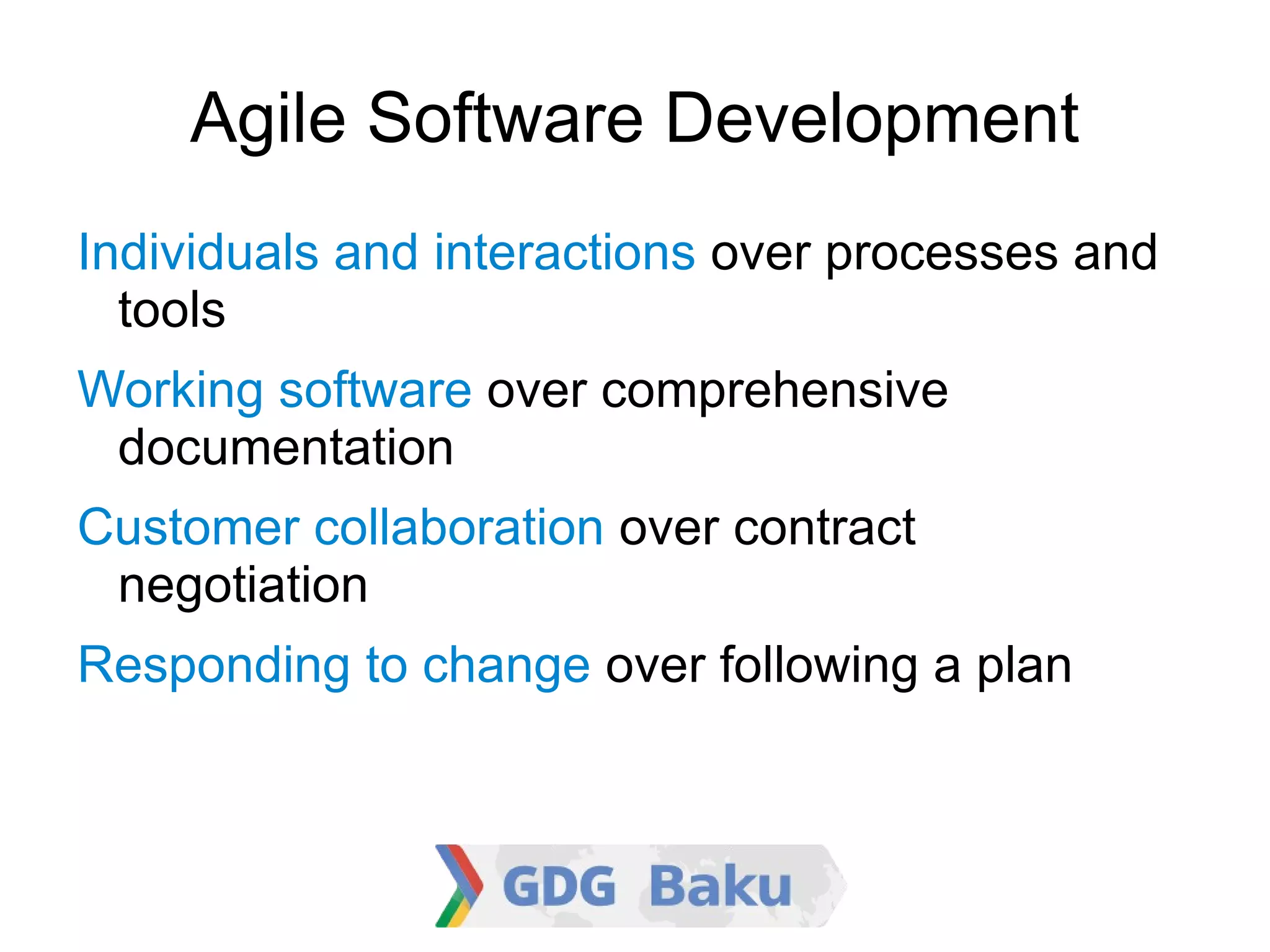 Agile Software Development

Individuals and interactions over processes and tools

Working software over comprehensive documentation

Customer collaboration over contract negotiation

Responding to change over following a plan

GDG Baku